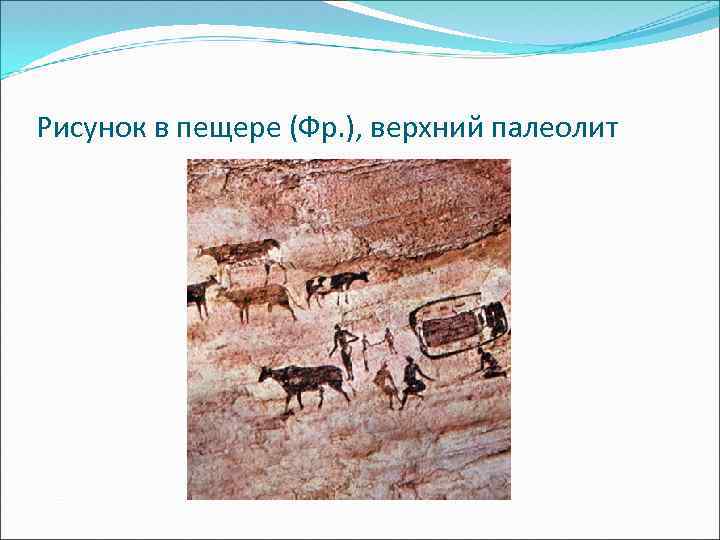 Рисунок в пещере (Фр.), верхний палеолит